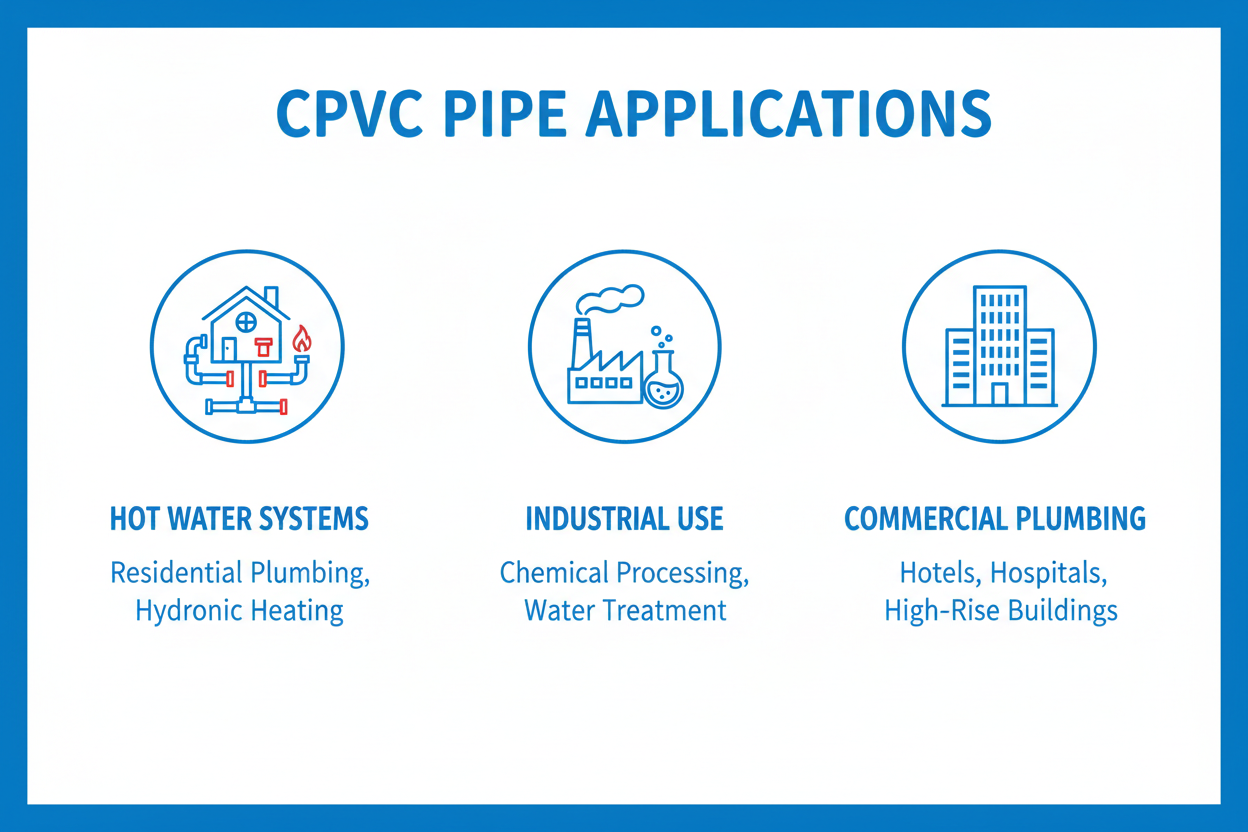 CPVC PIPE APPLICATIONS

HOT WATER SYSTEMS
Residential Plumbing, Hydronic Heating

INDUSTRIAL USE
Chemical Processing, Water Treatment

COMMERCIAL PLUMBING
Hotels, Hospitals, High-Rise Buildings